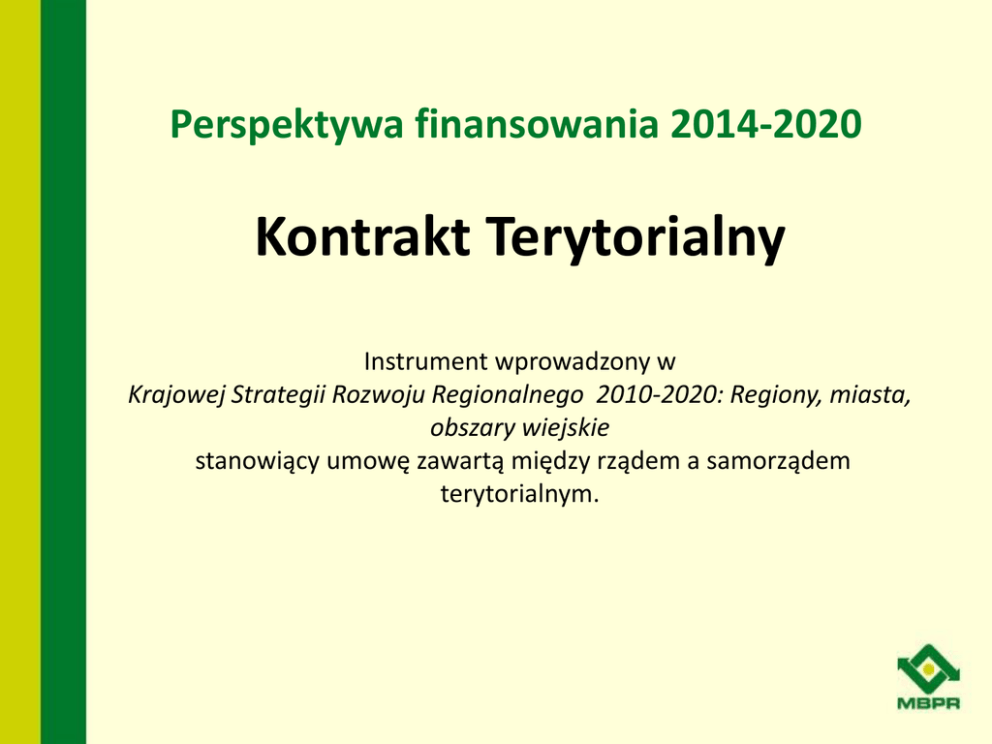 Perspektywa finansowania 2014-2020

Kontrakt Terytorialny

Instrument wprowadzony w
Krajowej Strategii Rozwoju Regionalnego 2010-2020: Regiony, miasta, obszary wiejskie
stanowiący umowę zawartą między rządem a samorządem terytorialnym.

MBPR